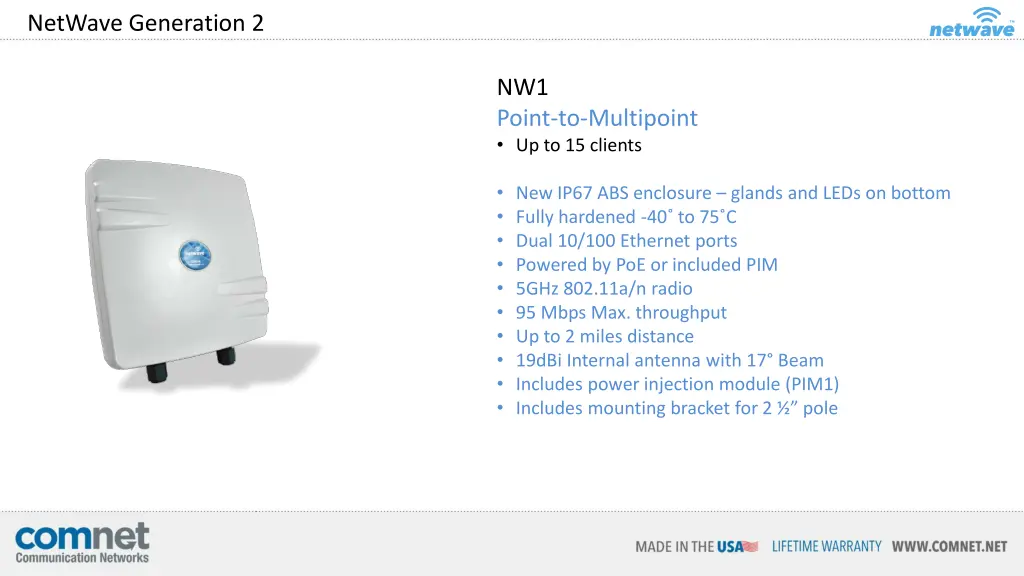 NetWave Generation 2

netwave

NW1

Point-to-Multipoint

• Up to 15 clients

• New IP67 ABS enclosure – glands and LEDs on bottom
• Fully hardened -40˚ to 75˚C
• Dual 10/100 Ethernet ports
• Powered by PoE or included PIM
• 5GHz 802.11a/n radio
• 95 Mbps Max. throughput
• Up to 2 miles distance
• 19dBi Internal antenna with 17° Beam
• Includes power injection module (PIM1)
• Includes mounting bracket for 2 ½” pole

comnet
Communication Networks

MADE IN THE USA LIFETIME WARRANTY WWW.COMNET.NET